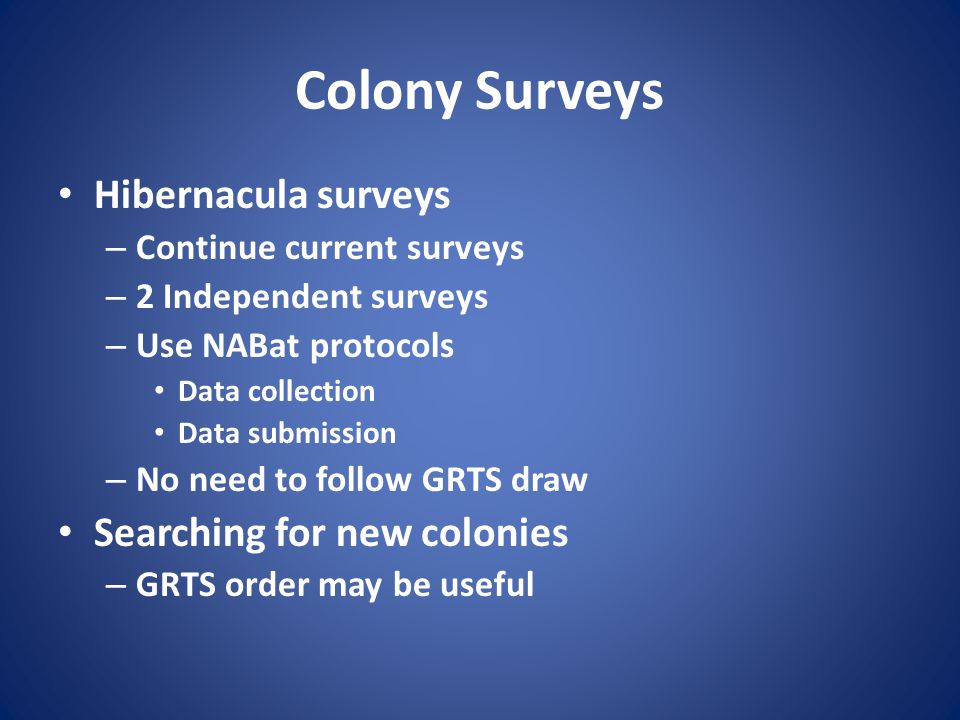 Colony Surveys

• Hibernacula surveys
– Continue current surveys
– 2 Independent surveys
– Use NABat protocols
• Data collection
• Data submission
– No need to follow GRTS draw
• Searching for new colonies
– GRTS order may be useful